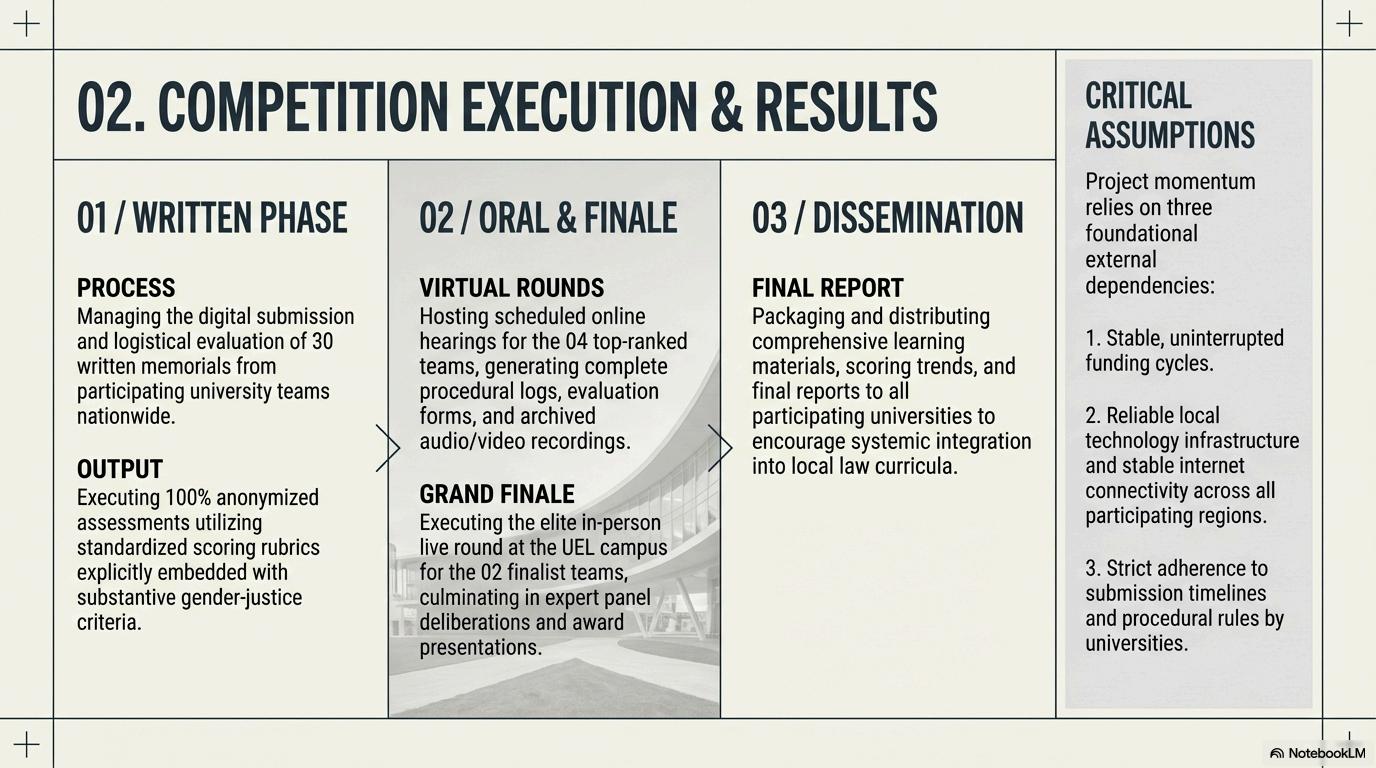 02. COMPETITION EXECUTION & RESULTS

01 / WRITTEN PHASE

PROCESS
Managing the digital submission and logistical evaluation of 30 written memorials from participating university teams nationwide.

OUTPUT
Executing 100% anonymized assessments utilizing standardized scoring rubrics explicitly embedded with substantive gender-justice criteria.

02 / ORAL & FINALE

VIRTUAL ROUNDS
Hosting scheduled online hearings for the 04 top-ranked teams, generating complete procedural logs, evaluation forms, and archived audio/video recordings.

GRAND FINALE
Executing the elite in-person live round at the UEL campus for the 02 finalist teams, culminating in expert panel deliberations and award presentations.

03 / DISSEMINATION

FINAL REPORT
Packaging and distributing comprehensive learning materials, scoring trends, and final reports to all participating universities to encourage systemic integration into local law curricula.

CRITICAL ASSUMPTIONS

Project momentum relies on three foundational external dependencies:

1. Stable, uninterrupted funding cycles.

2. Reliable local technology infrastructure and stable internet connectivity across all participating regions.

3. Strict adherence to submission timelines and procedural rules by universities.

NotebookLM